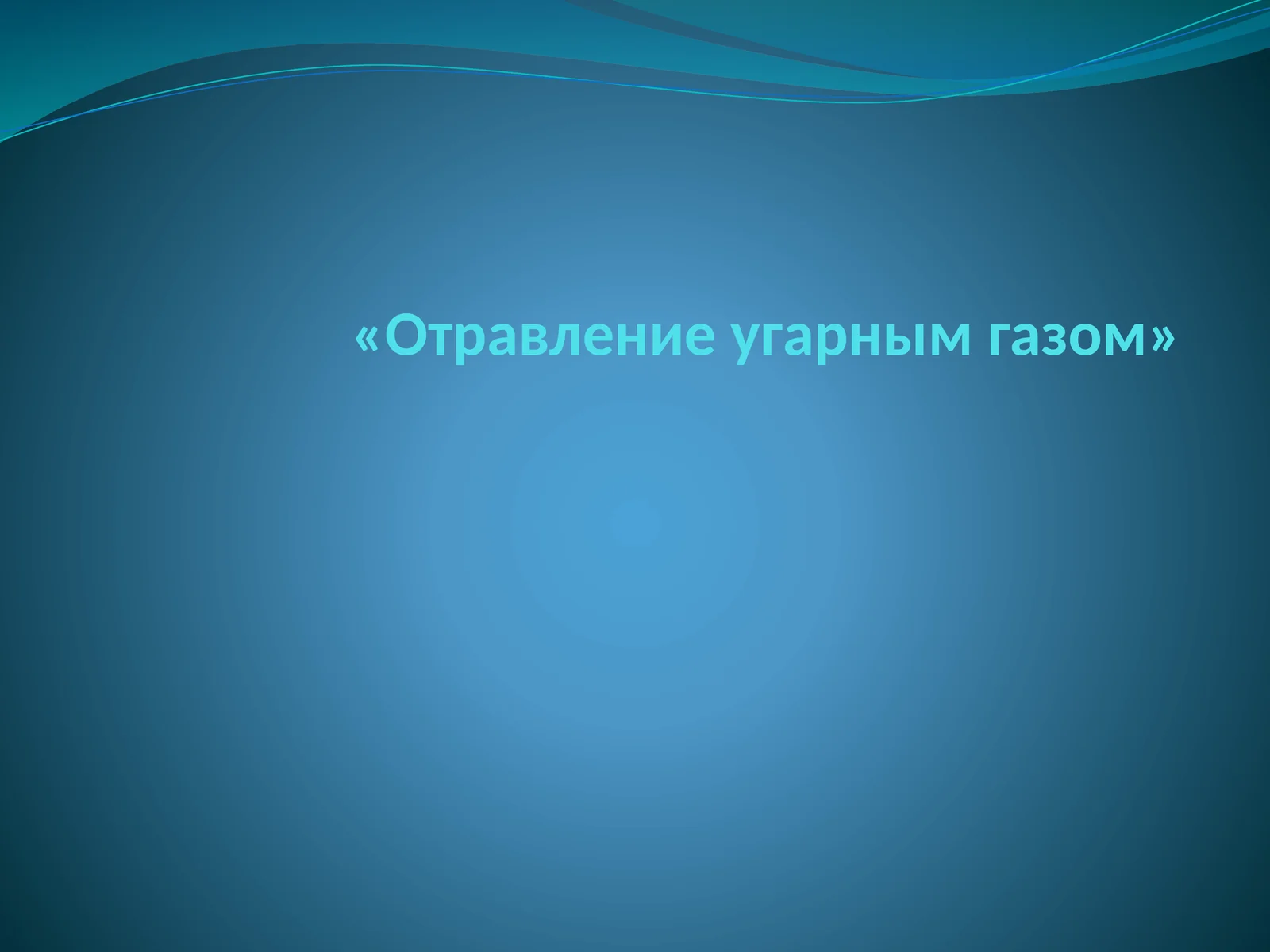 «Отравление угарным газом»